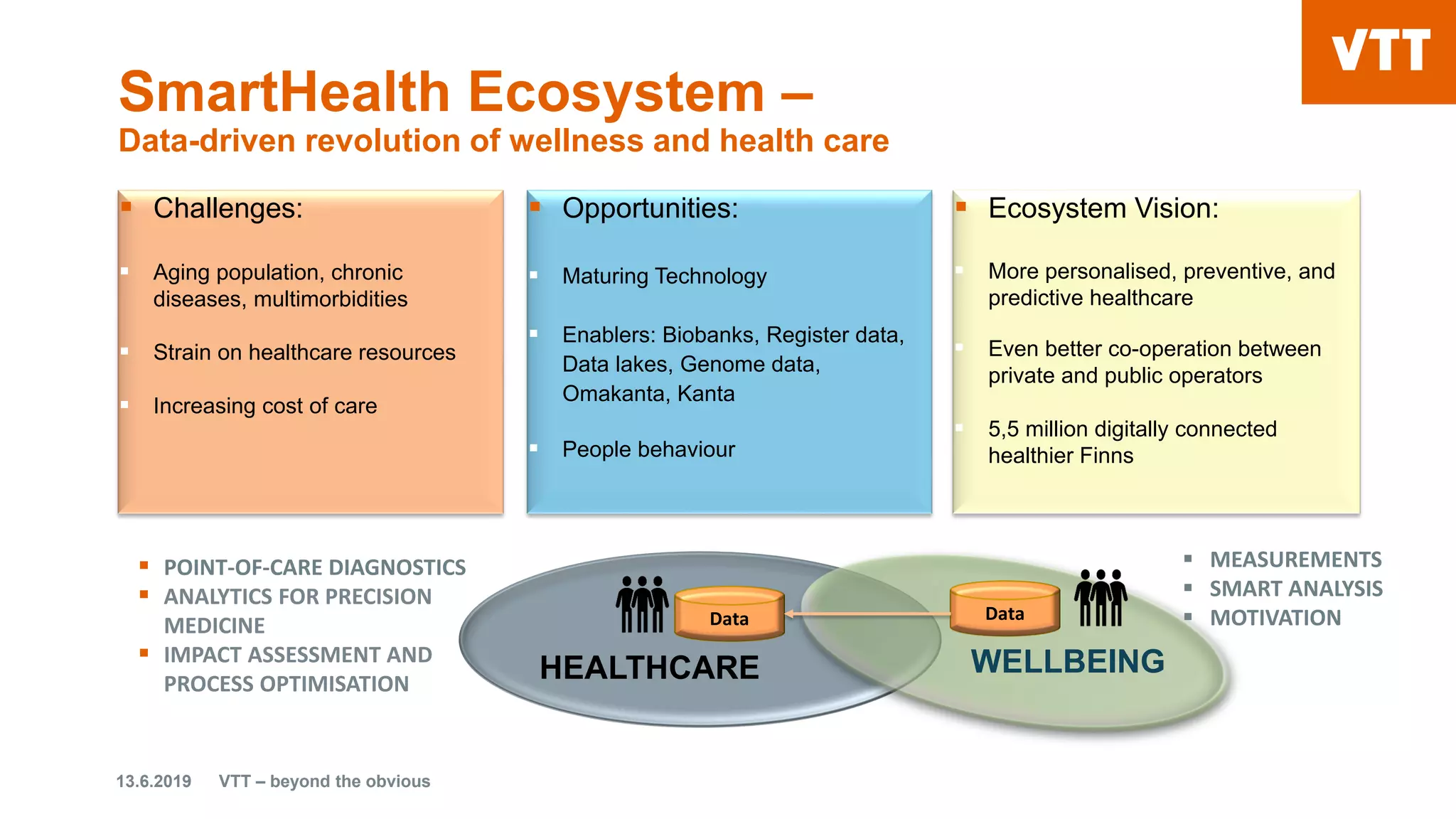 VTT

SmartHealth Ecosystem –
Data-driven revolution of wellness and health care

Challenges:

Aging population, chronic diseases, multimorbidities

Strain on healthcare resources

Increasing cost of care

Opportunities:

Maturing Technology

Enablers: Biobanks, Register data, Data lakes, Genome data, Omakanta, Kanta

People behaviour

Ecosystem Vision:

More personalised, preventive, and predictive healthcare

Even better co-operation between private and public operators

5,5 million digitally connected healthier Finns

POINT-OF-CARE DIAGNOSTICS
ANALYTICS FOR PRECISION MEDICINE
IMPACT ASSESSMENT AND PROCESS OPTIMISATION

Data
HEALTHCARE

Data
WELLBEING

MEASUREMENTS
SMART ANALYSIS
MOTIVATION

13.6.2019 VTT – beyond the obvious